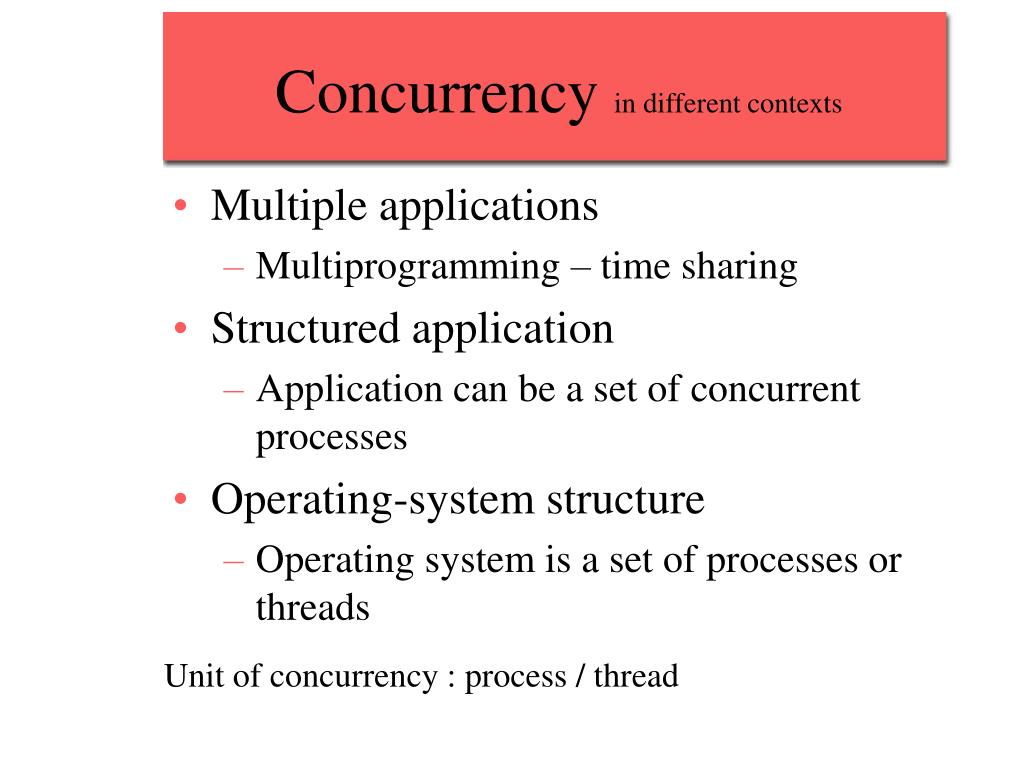 Concurrency in different contexts

• Multiple applications
– Multiprogramming – time sharing
• Structured application
– Application can be a set of concurrent processes
• Operating-system structure
– Operating system is a set of processes or threads

Unit of concurrency : process / thread